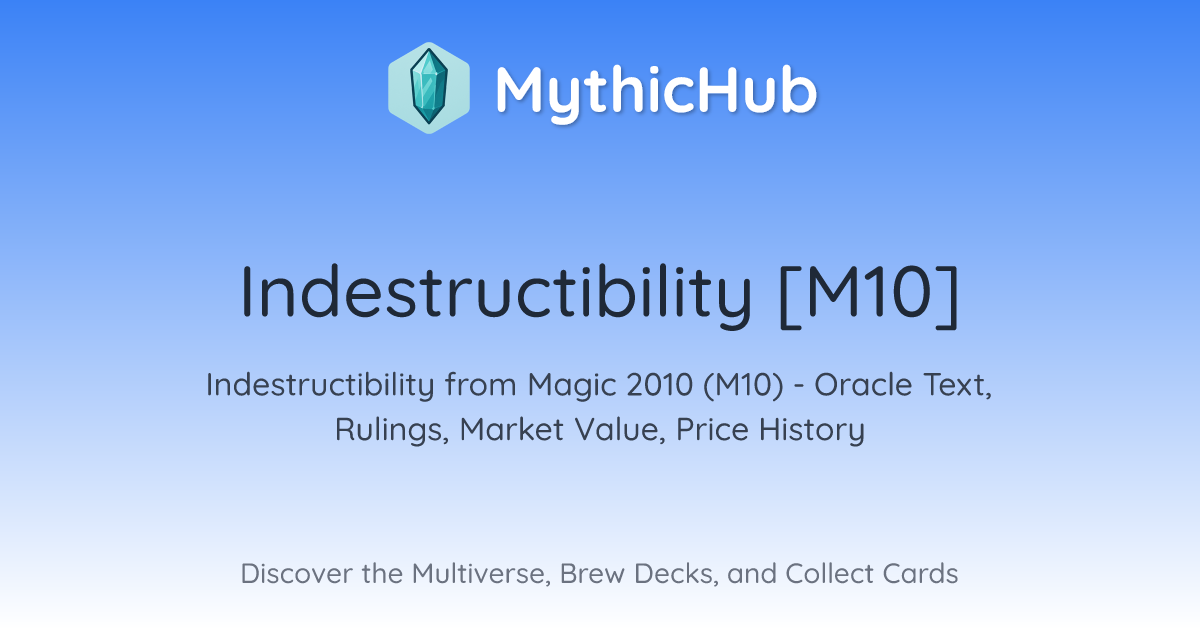 MythicHub

Indestructibility [M10]

Indestructibility from Magic 2010 (M10) - Oracle Text, Rulings, Market Value, Price History

Discover the Multiverse, Brew Decks, and Collect Cards